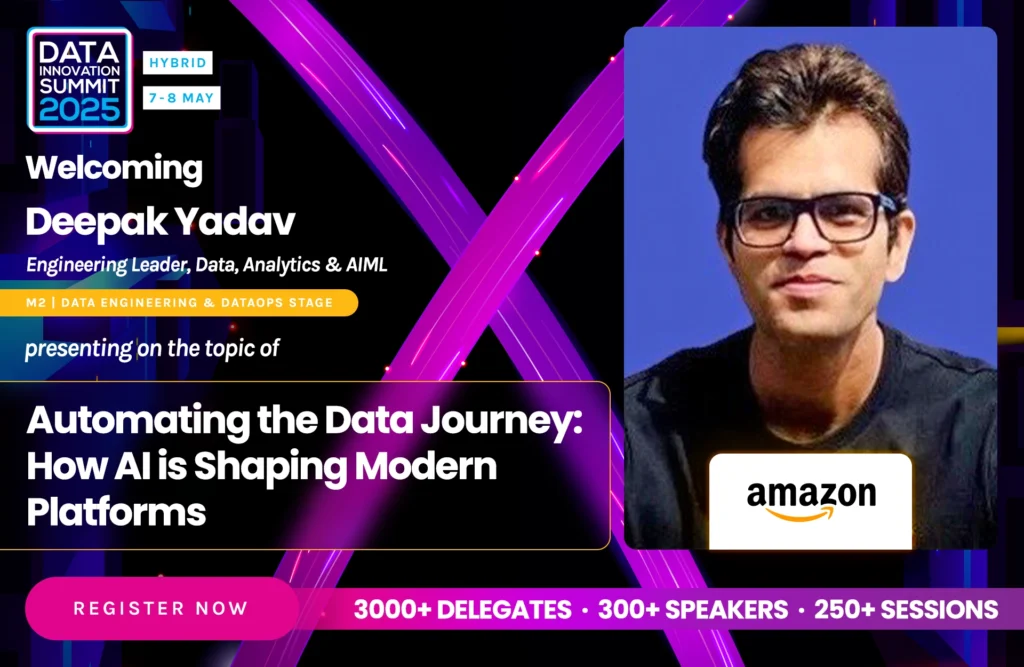 DATA INNOVATION SUMMIT 2025

HYBRID

7-8 MAY

Welcoming

Deepak Yadav

Engineering Leader, Data, Analytics & AIML

M2 | DATA ENGINEERING & DATAOPS STAGE

presenting on the topic of

Automating the Data Journey: How AI is Shaping Modern Platforms

amazon

REGISTER NOW

3000+ DELEGATES · 300+ SPEAKERS · 250+ SESSIONS